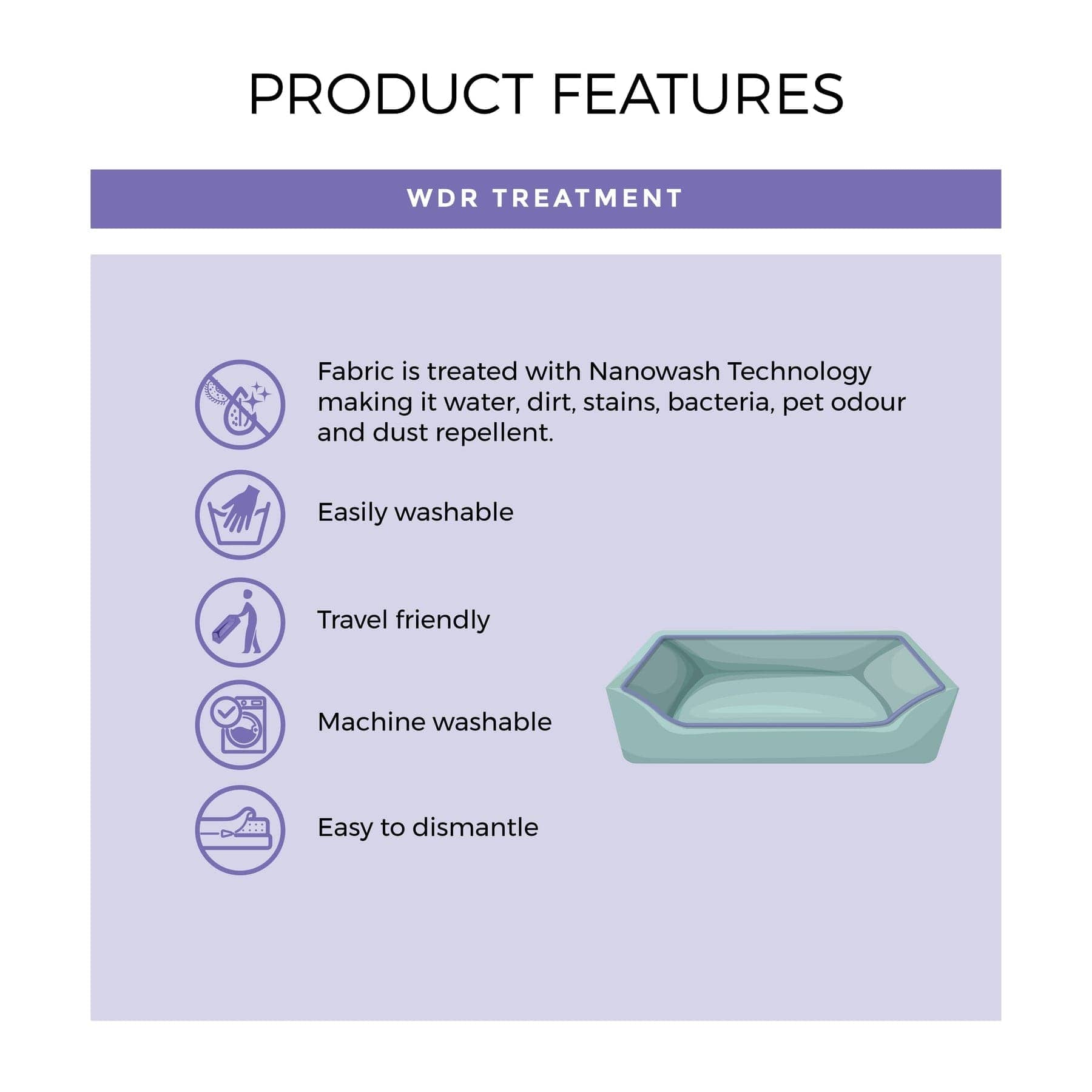 PRODUCT FEATURES

WDR TREATMENT

Fabric is treated with Nanowash Technology making it water, dirt, stains, bacteria, pet odour and dust repellent.

Easily washable

Travel friendly

Machine washable

Easy to dismantle